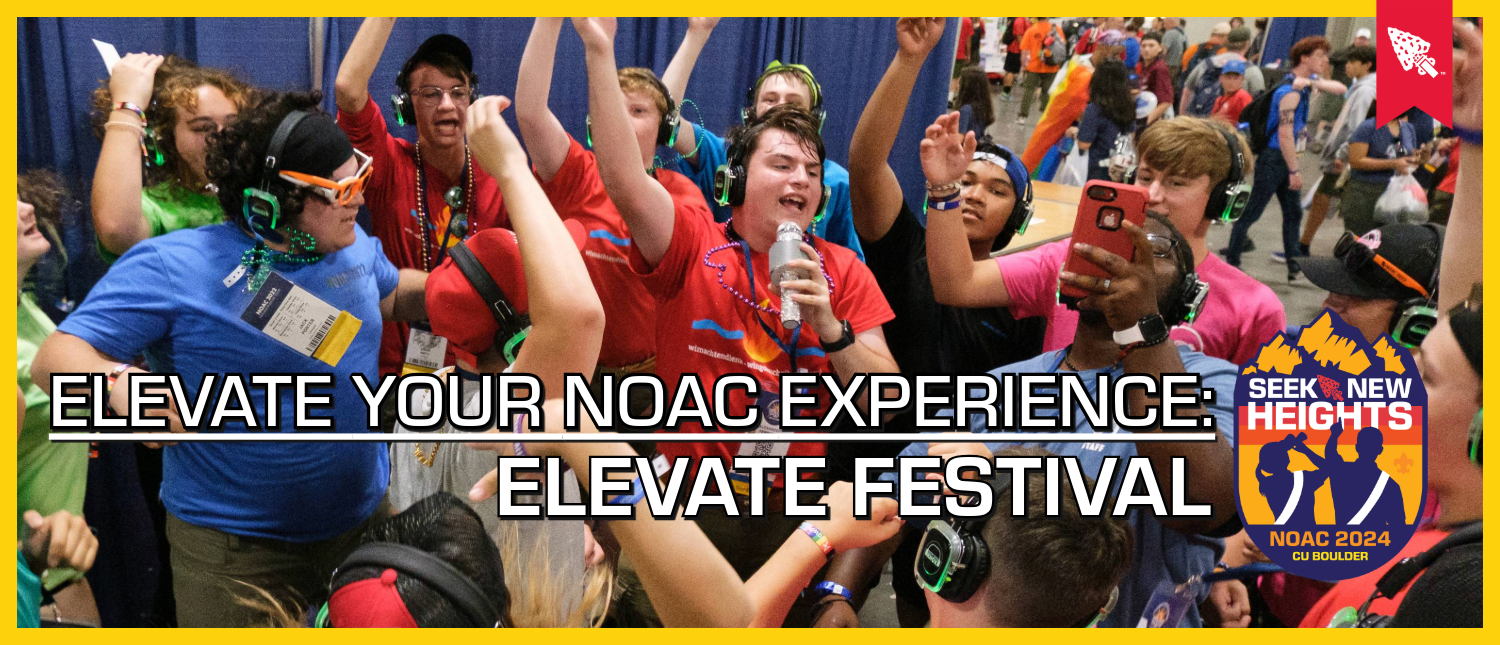 ELEVATE YOUR NOAC EXPERIENCE:
ELEVATE FESTIVAL

SEEK NEW HEIGHTS
NOAC 2024
CU BOULDER